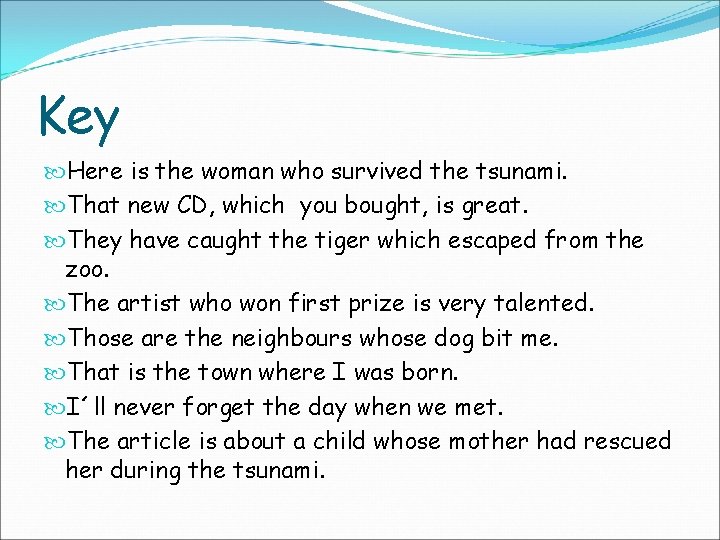 Key

Here is the woman who survived the tsunami.

That new CD, which you bought, is great.

They have caught the tiger which escaped from the zoo.

The artist who won first prize is very talented.

Those are the neighbours whose dog bit me.

That is the town where I was born.

I´ll never forget the day when we met.

The article is about a child whose mother had rescued her during the tsunami.